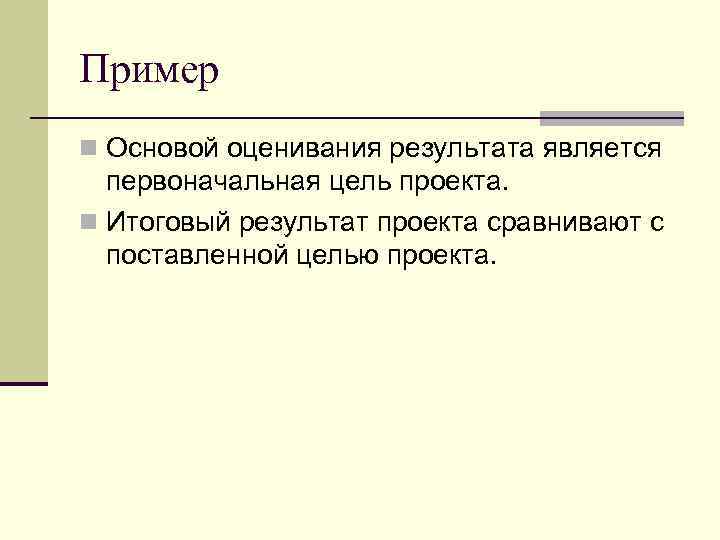 Пример

Основой оценивания результата является первоначальная цель проекта.

Итоговый результат проекта сравнивают с поставленной целью проекта.